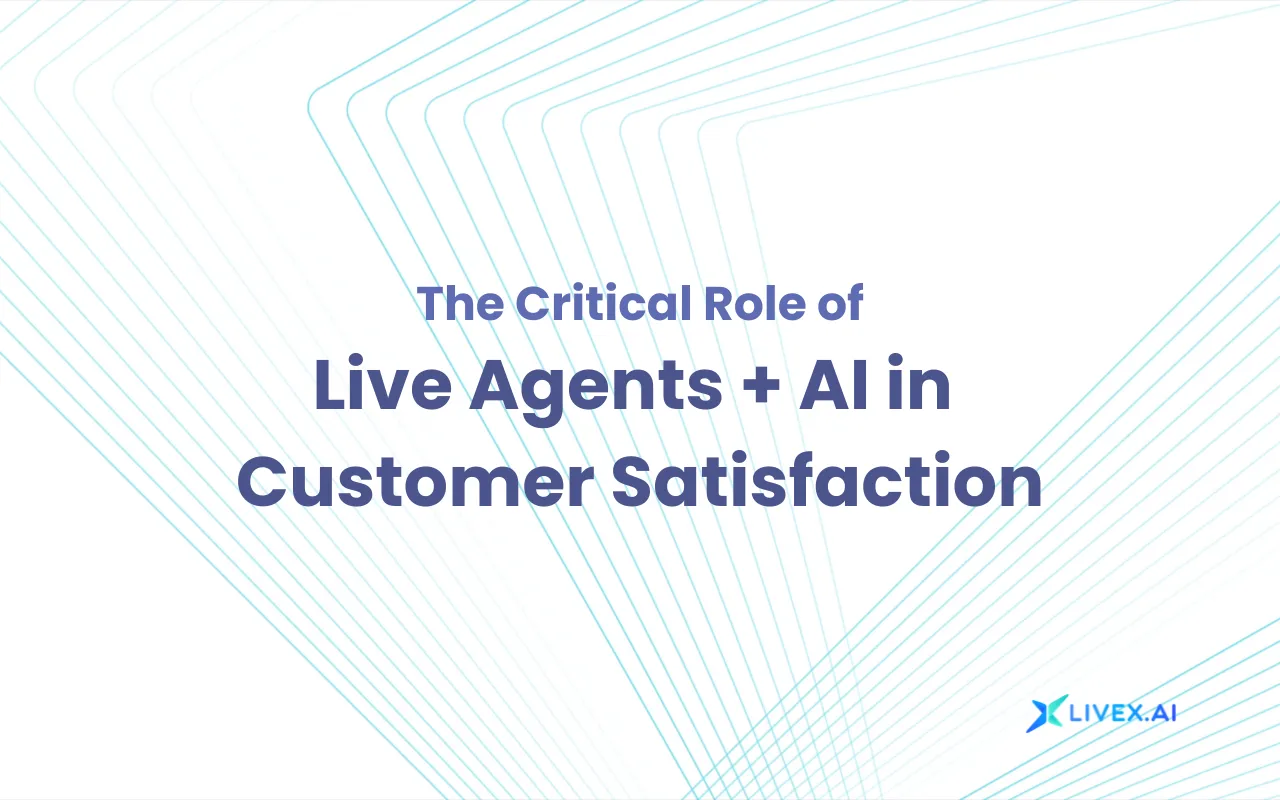 The Critical Role of
Live Agents + AI in
Customer Satisfaction

LIVEX.AI